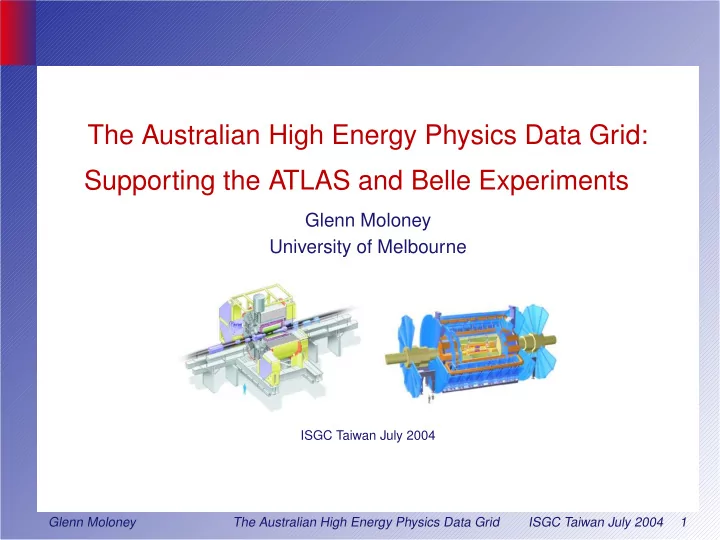 The Australian High Energy Physics Data Grid:
Supporting the ATLAS and Belle Experiments

Glenn Moloney
University of Melbourne

ISGC Taiwan July 2004

Glenn Moloney The Australian High Energy Physics Data Grid ISGC Taiwan July 2004 1